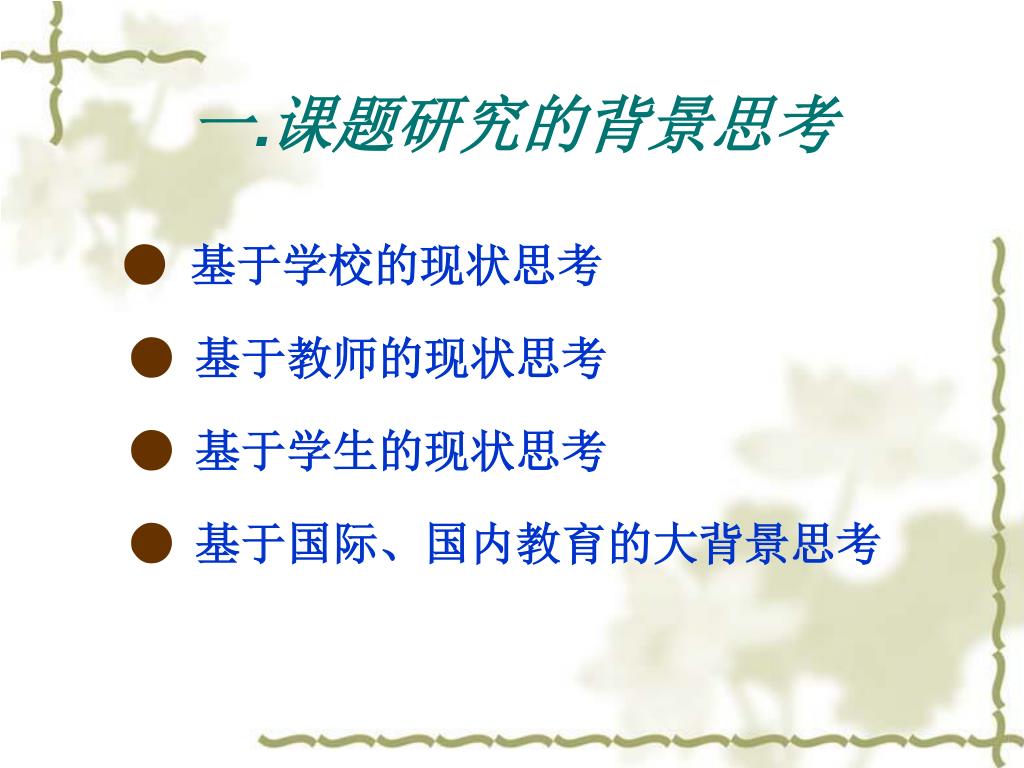 一.课题研究的背景思考

● 基于学校的现状思考

● 基于教师的现状思考

● 基于学生的现状思考

● 基于国际、国内教育的大背景思考